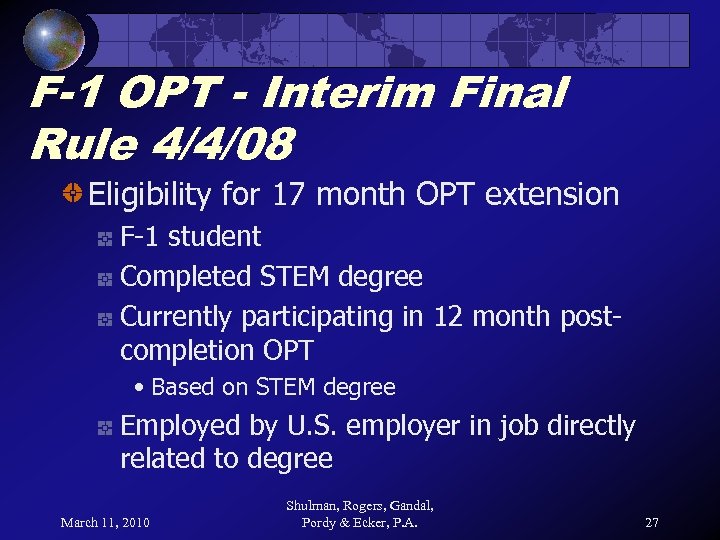 F-1 OPT - Interim Final Rule 4/4/08

Eligibility for 17 month OPT extension

F-1 student

Completed STEM degree

Currently participating in 12 month post-completion OPT

• Based on STEM degree

Employed by U.S. employer in job directly related to degree

March 11, 2010

Shulman, Rogers, Gandal, Pordy & Ecker, P.A.

27